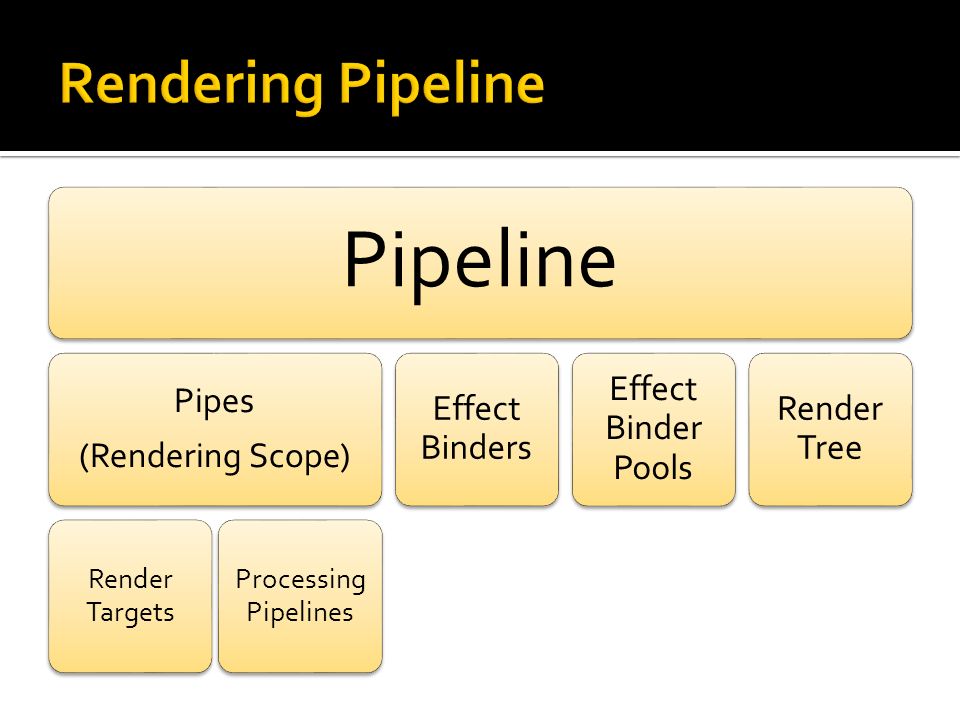 Rendering Pipeline

Pipeline

Pipes
(Rendering Scope)

Effect Binders

Effect Binder Pools

Render Tree

Render Targets

Processing Pipelines